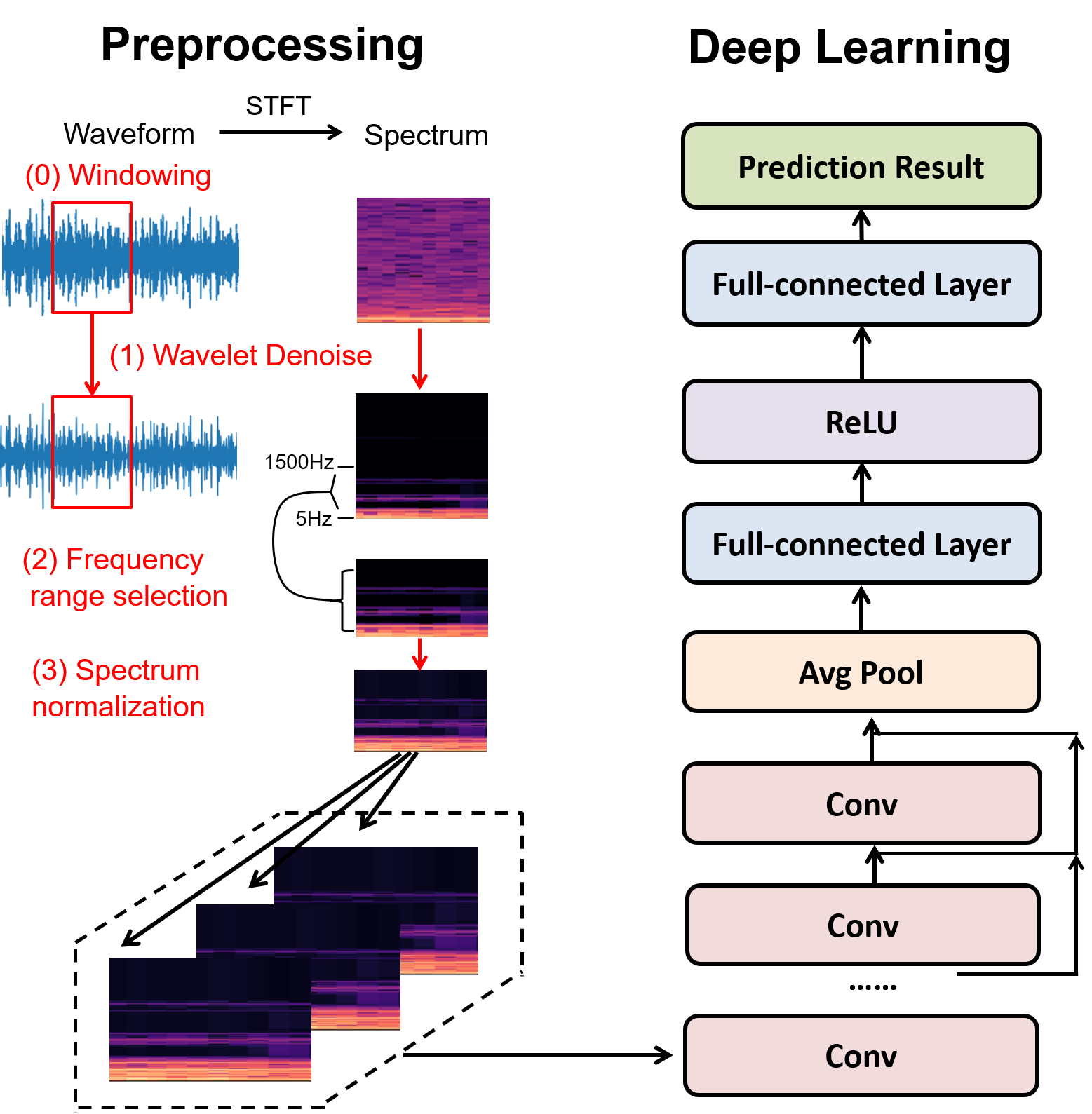 Preprocessing

Waveform

STFT

Spectrum

(0) Windowing

(1) Wavelet Denoise

1500Hz

5Hz

(2) Frequency range selection

(3) Spectrum normalization

Deep Learning

Prediction Result

Full-connected Layer

ReLU

Full-connected Layer

Avg Pool

Conv

Conv

......

Conv